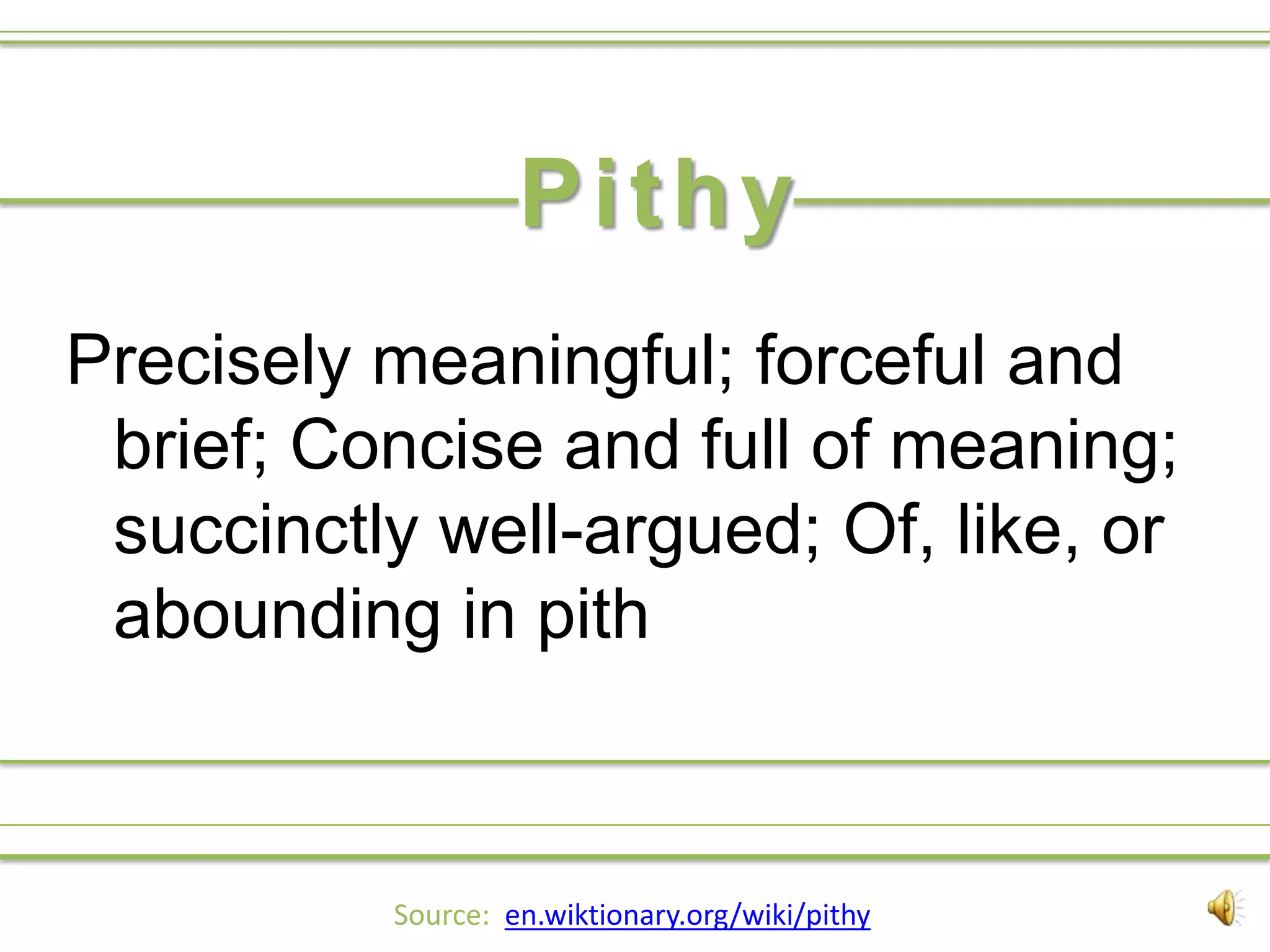 Pithy

Precisely meaningful; forceful and brief; Concise and full of meaning; succinctly well-argued; Of, like, or abounding in pith

Source: en.wiktionary.org/wiki/pithy